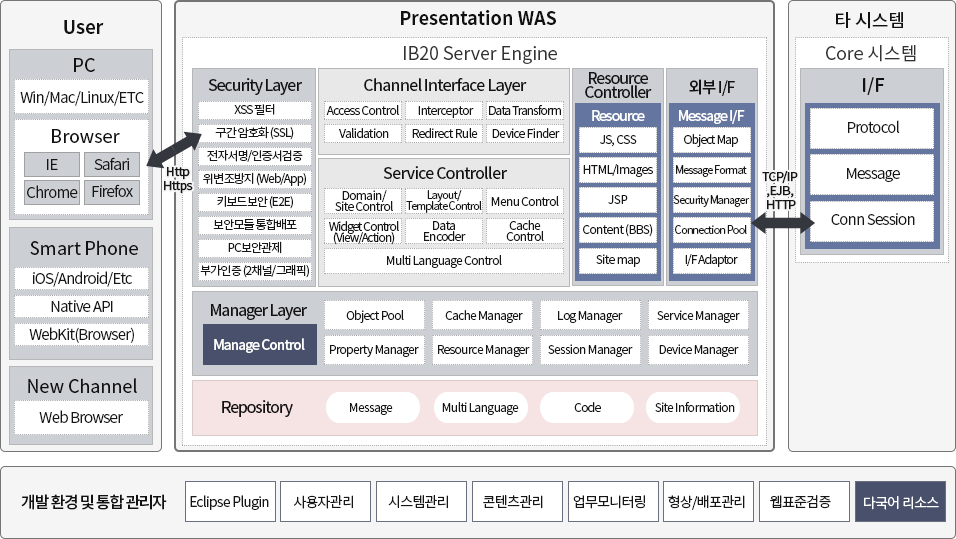 User

PC

Win/Mac/Linux/ETC

Browser

IE

Safari

Chrome

Firefox

Smart Phone

iOS/Android/Etc

Native API

WebKit(Browser)

New Channel

Web Browser

Http
Https

Presentation WAS

IB20 Server Engine

Security Layer

XSS 필터

구간 암호화 (SSL)

전자서명/인증서검증

위변조방지 (Web/App)

키보드 보안 (E2E)

보안모듈 통합배포

PC보안관제

부가인증 (2채널/그래픽)

Channel Interface Layer

Access Control

Interceptor

Data Transform

Validation

Redirect Rule

Device Finder

Service Controller

Domain/ Site Control

Layout/ Template Control

Menu Control

Widget Control (View/Action)

Data Encoder

Cache Control

Multi Language Control

Resource Controller

Resource

JS, CSS

HTML/Images

JSP

Content (BBS)

Site map

외부 I/F

Message I/F

Object Map

Message Format

Security Manager

Connection Pool

I/F Adaptor

Manager Layer

Manage Control

Object Pool

Cache Manager

Log Manager

Service Manager

Property Manager

Resource Manager

Session Manager

Device Manager

Repository

Message

Multi Language

Code

Site Information

TCP/IP ,EJB, HTTP

타 시스템

Core 시스템

I/F

Protocol

Message

Conn Session

개발 환경 및 통합 관리자

Eclipse Plugin

사용자관리

시스템관리

콘텐츠관리

업무모니터링

형상/배포관리

웹표준검증

다국어 리소스